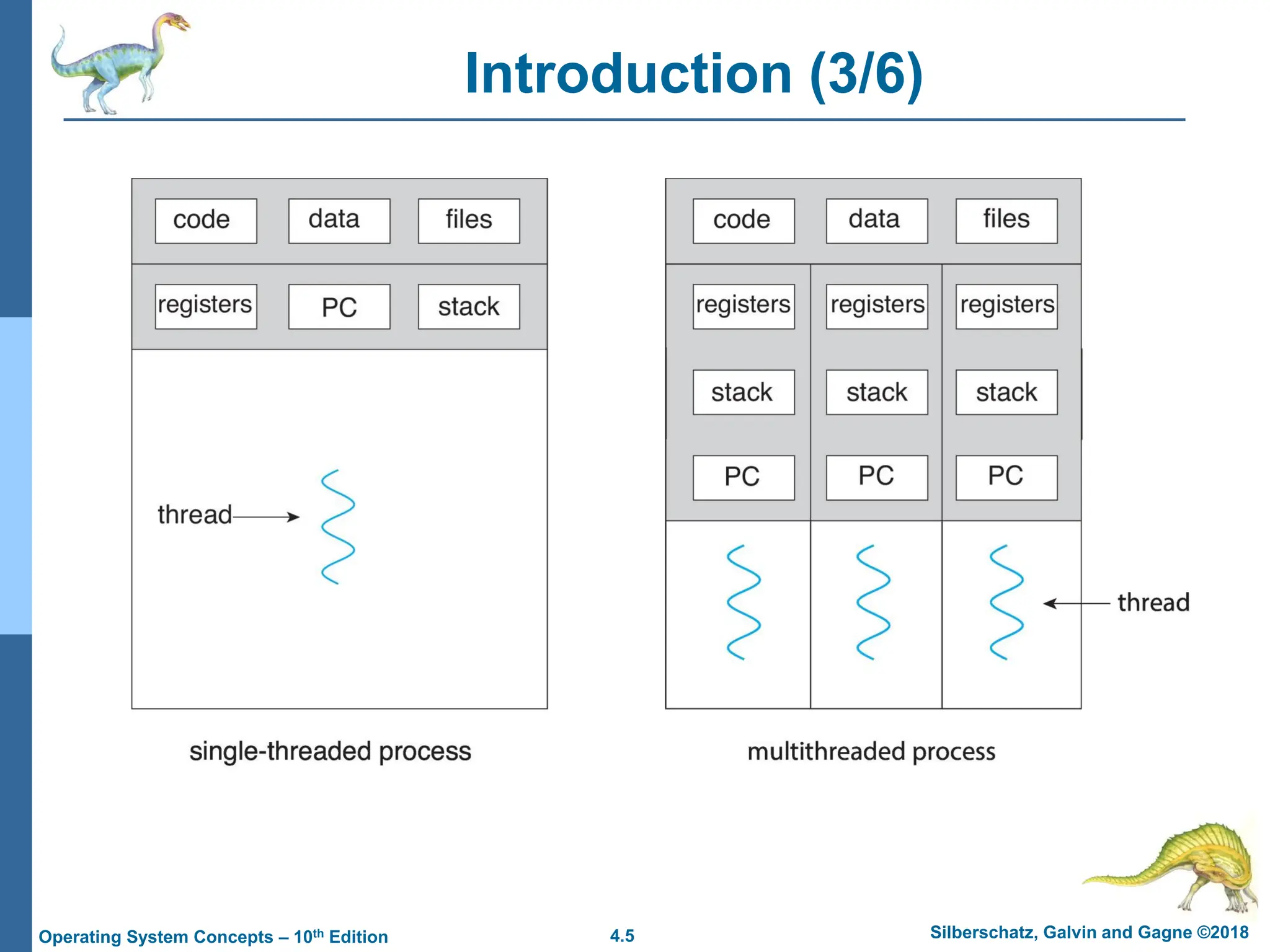 Introduction (3/6)

code
data
files
registers
PC
stack
thread

single-threaded process

code
data
files
registers
registers
registers
stack
stack
stack
PC
PC
PC
thread

multithreaded process

Operating System Concepts – 10$^{th}$ Edition

4.5

Silberschatz, Galvin and Gagne ©2018